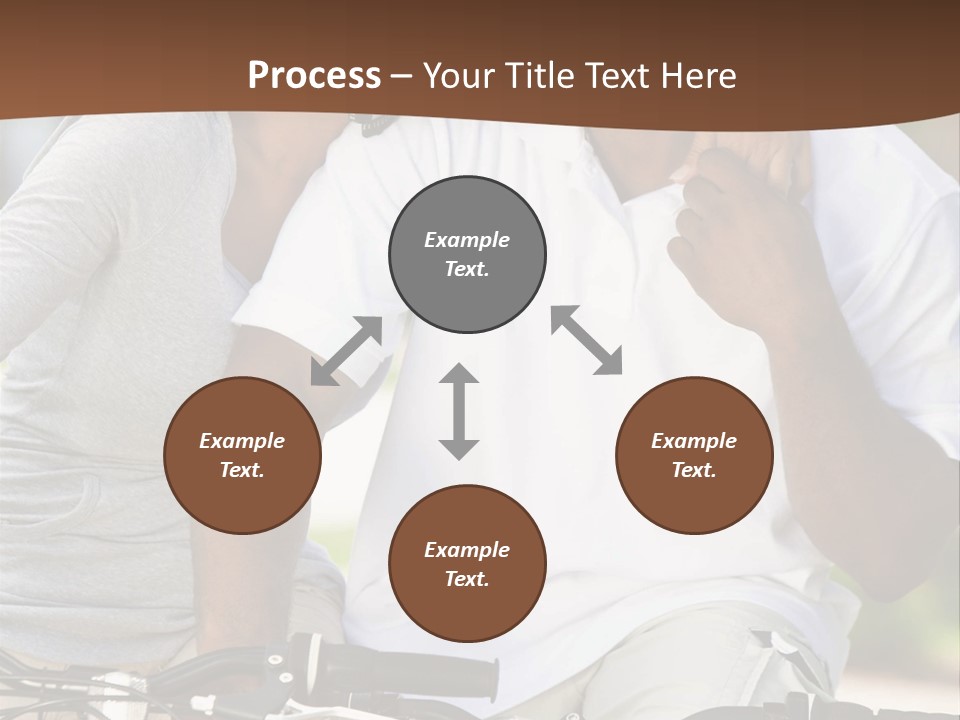 Process – Your Title Text Here

Example Text.

Example Text.

Example Text.

Example Text.